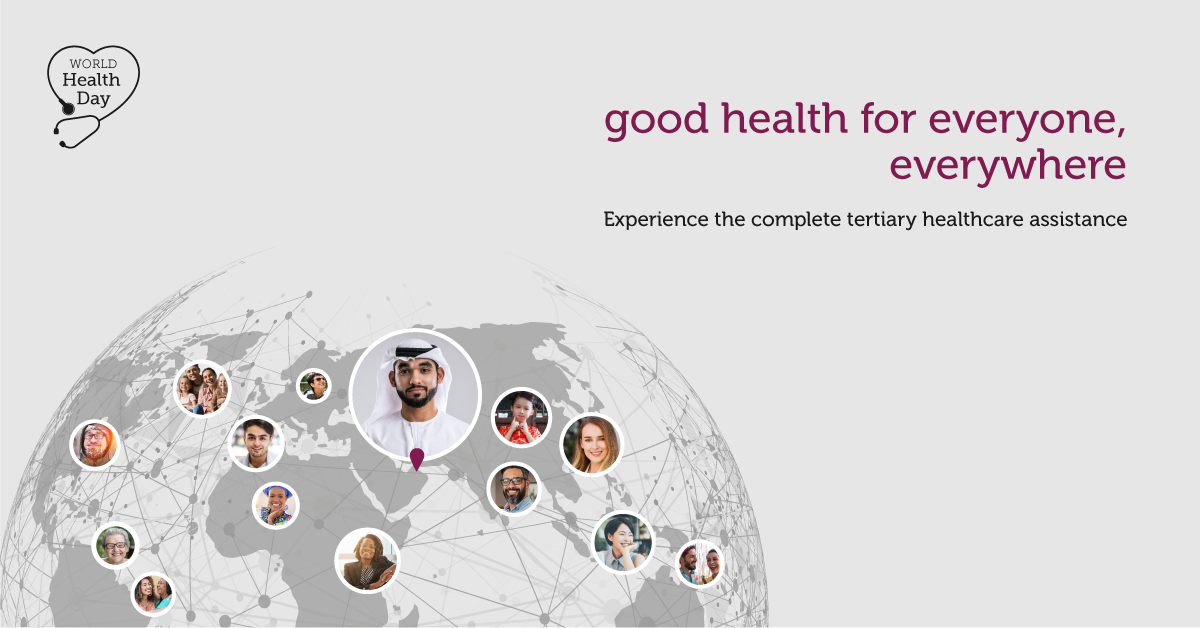 WORLD
Health
Day

good health for everyone, everywhere

Experience the complete tertiary healthcare assistance